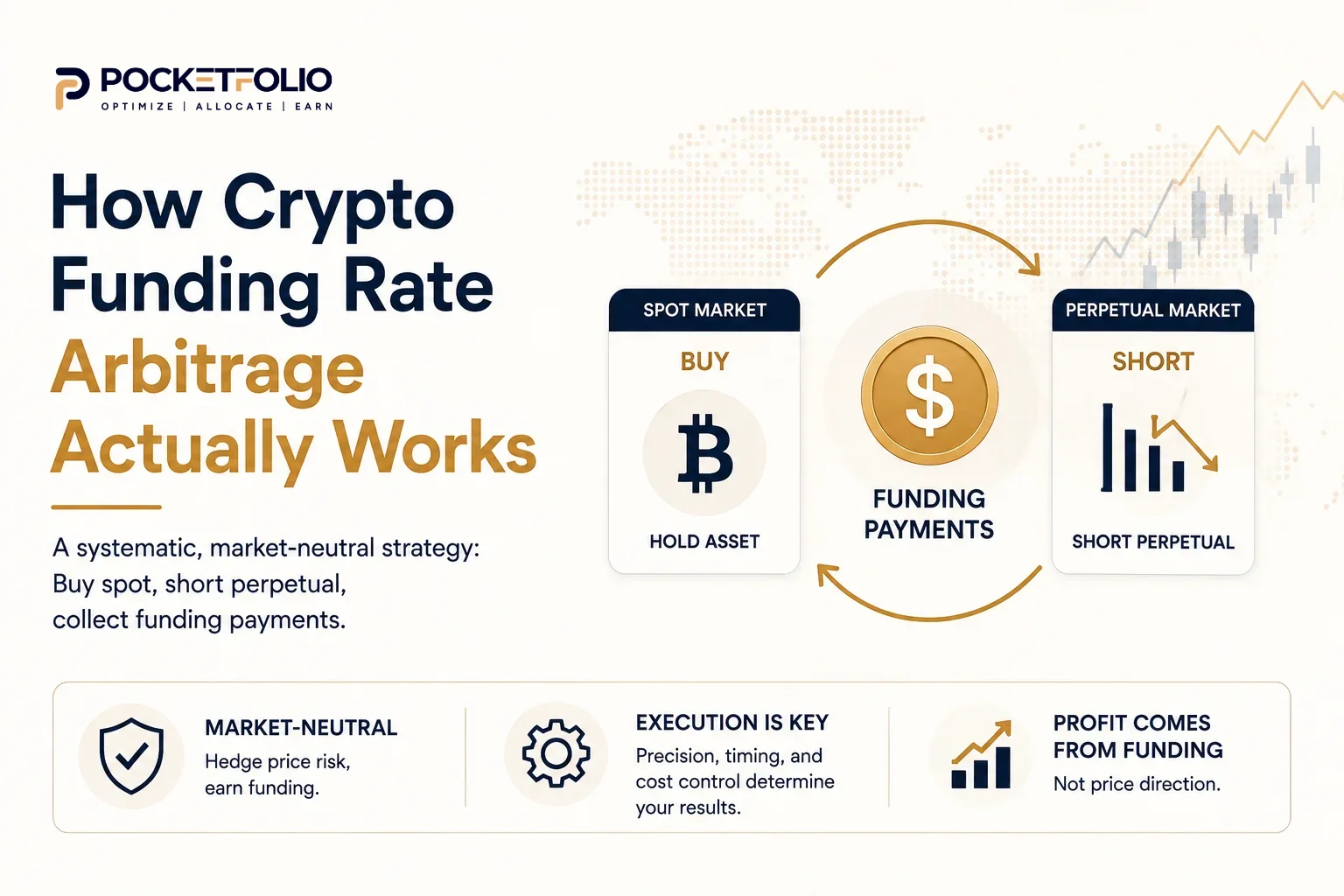 POCKETFOLIO
OPTIMIZE | ALLOCATE | EARN

How Crypto Funding Rate Arbitrage Actually Works

A systematic, market-neutral strategy: Buy spot, short perpetual, collect funding payments.

SPOT MARKET
BUY
HOLD ASSET

$
FUNDING PAYMENTS

PERPETUAL MARKET
SHORT
SHORT PERPETUAL

MARKET-NEUTRAL
Hedge price risk, earn funding.

EXECUTION IS KEY
Precision, timing, and cost control determine your results.

PROFIT COMES FROM FUNDING
Not price direction.